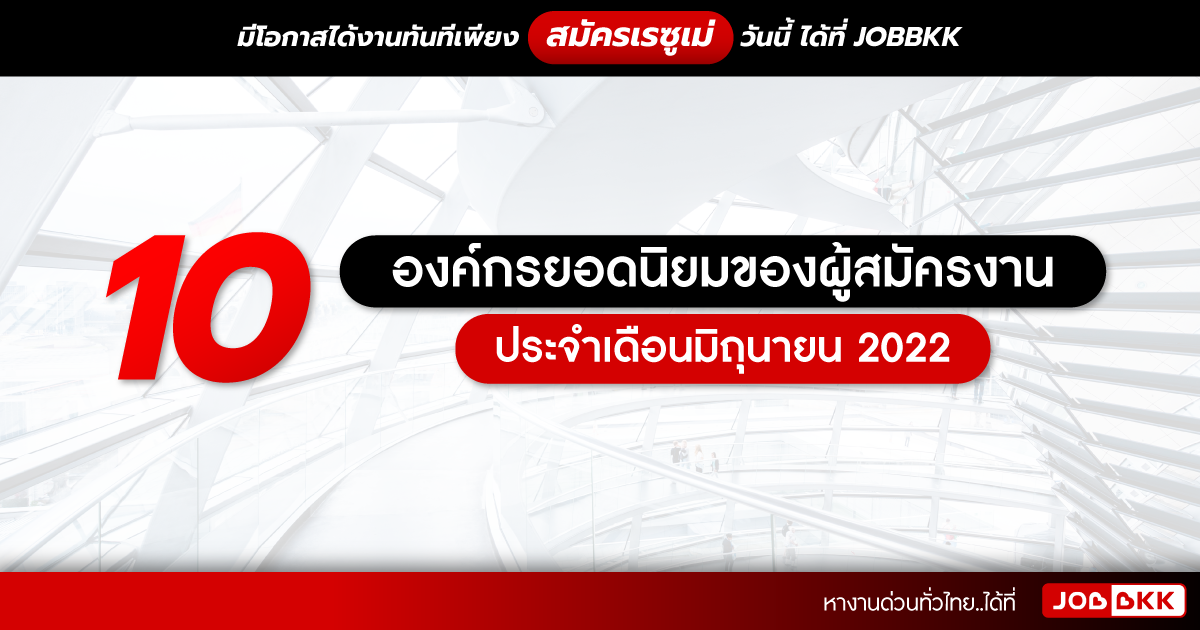 มีโอกาสได้งานทันทีเพียง สมัครเรซูเม่ วันนี้ ได้ที่ JOBBKK

10 องค์กรยอดนิยมของผู้สมัครงาน

ประจำเดือนมิถุนายน 2022

หางานด่วนทั่วไทย..ได้ที่ JOBBKK